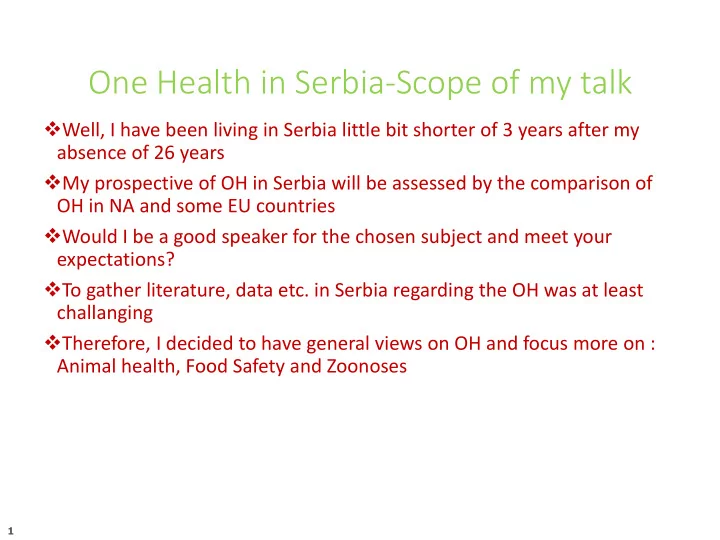 One Health in Serbia-Scope of my talk

❖Well, I have been living in Serbia little bit shorter of 3 years after my absence of 26 years

❖My prospective of OH in Serbia will be assessed by the comparison of OH in NA and some EU countries

❖Would I be a good speaker for the chosen subject and meet your expectations?

❖To gather literature, data etc. in Serbia regarding the OH was at least challanging

❖Therefore, I decided to have general views on OH and focus more on : Animal health, Food Safety and Zoonoses

1